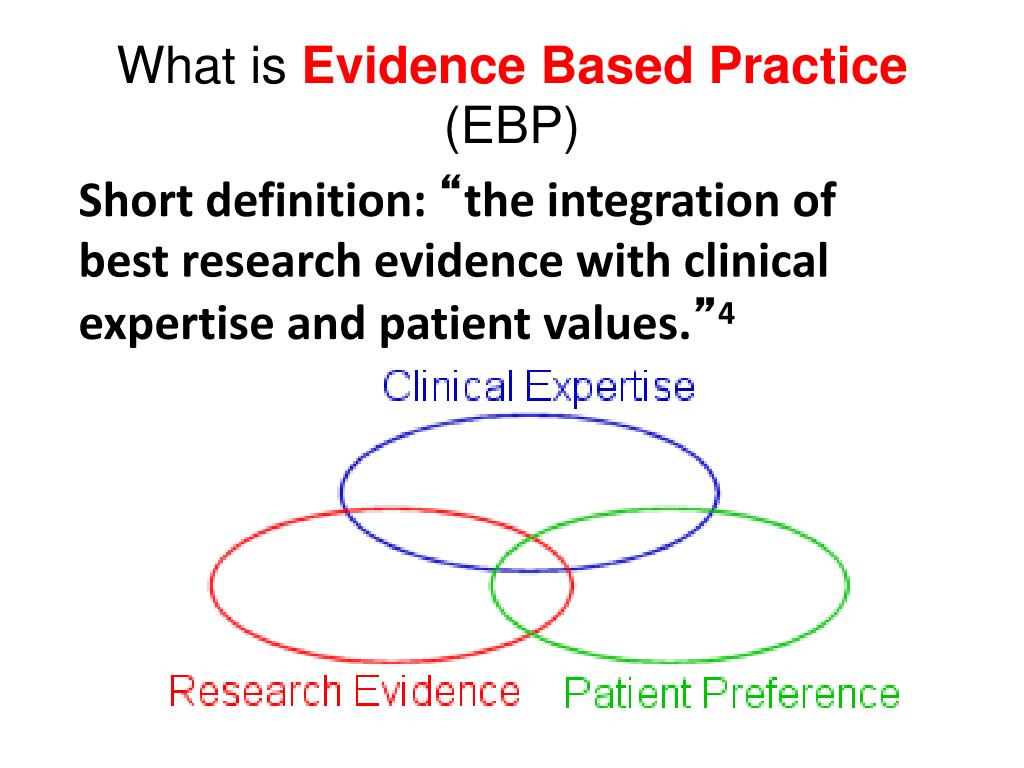 What is Evidence Based Practice (EBP)

Short definition: “the integration of best research evidence with clinical expertise and patient values.”$^4$

Clinical Expertise

Research Evidence

Patient Preference